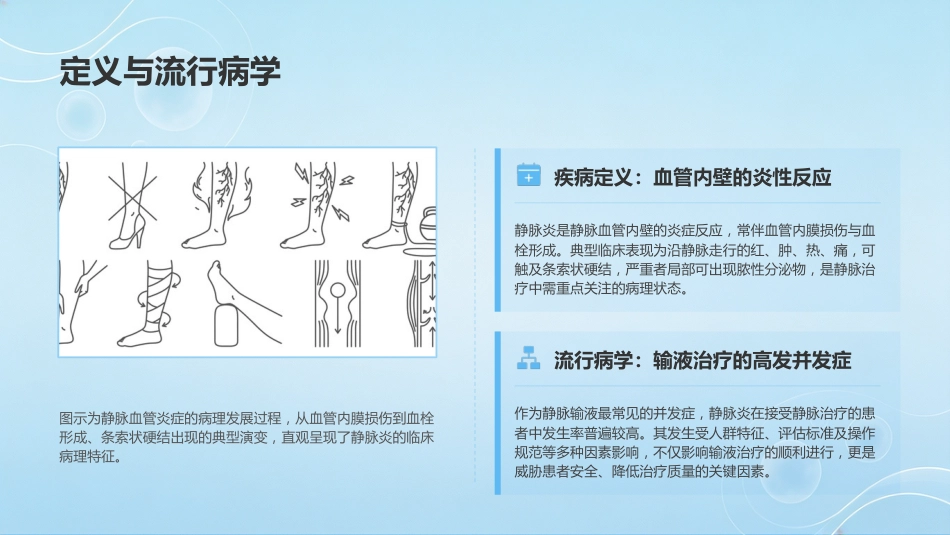 定义与流行病学

图示为静脉血管炎症的病理发展过程，从血管内膜损伤到血栓形成、条索状硬结出现的典型演变，直观呈现了静脉炎的临床病理特征。

疾病定义：血管内壁的炎性反应

静脉炎是静脉血管内壁的炎症反应，常伴血管内膜损伤与血栓形成。典型临床表现为沿静脉走行的红、肿、热、痛，可触及条索状硬结，严重者局部可出现脓性分泌物，是静脉治疗中需重点关注的病理状态。

流行病学：输液治疗的高发并发症

作为静脉输液最常见的并发症，静脉炎在接受静脉治疗的患者中发生率普遍较高。其发生受人群特征、评估标准及操作规范等多种因素影响，不仅影响输液治疗的顺利进行，更是威胁患者安全、降低治疗质量的关键因素。